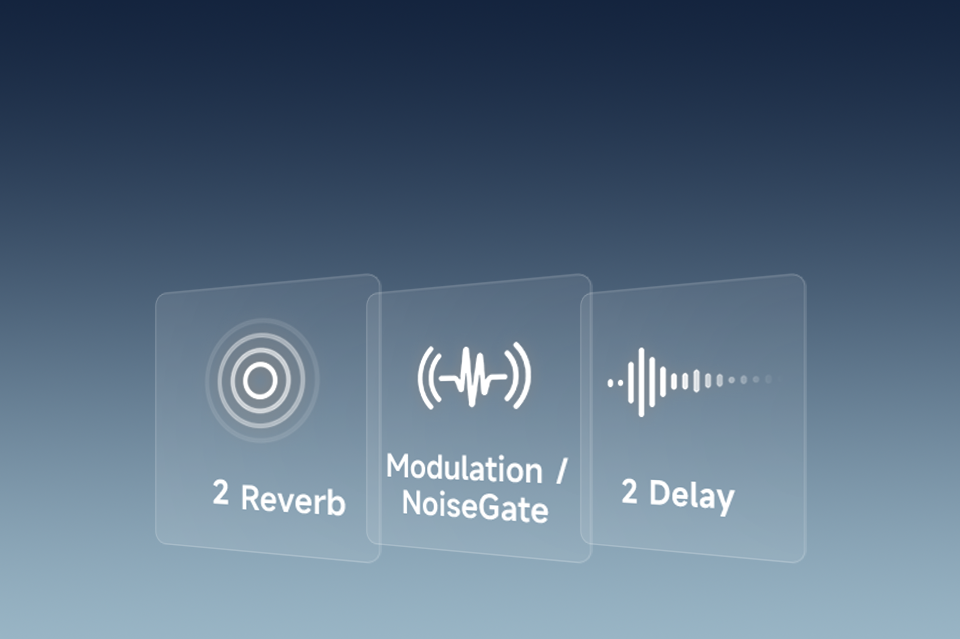 2 Reverb

Modulation / NoiseGate

2 Delay